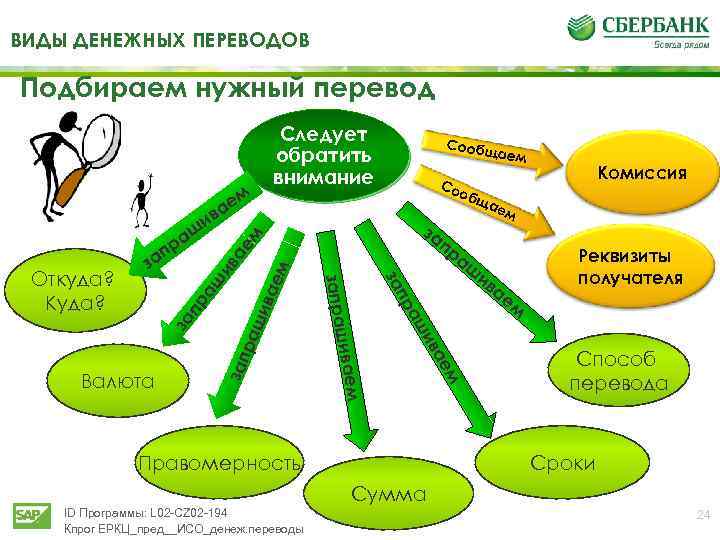 ВИДЫ ДЕНЕЖНЫХ ПЕРЕВОДОВ

СБЕРБАНК
Всегда рядом

Подбираем нужный перевод

Следует обратить внимание

Сообщаем

Комиссия

Сообщаем

Реквизиты получателя

запрашиваем

Откуда? Куда?

запрашиваем

Валюта

запрашиваем

Правомерность

запрашиваем

Сумма

запрашиваем

Сроки

запрашиваем

Способ перевода

SAP

ID Программы: L02-CZ02-194
Кпрог ЕРКЦ_пред__ИСО_денеж.переводы

24